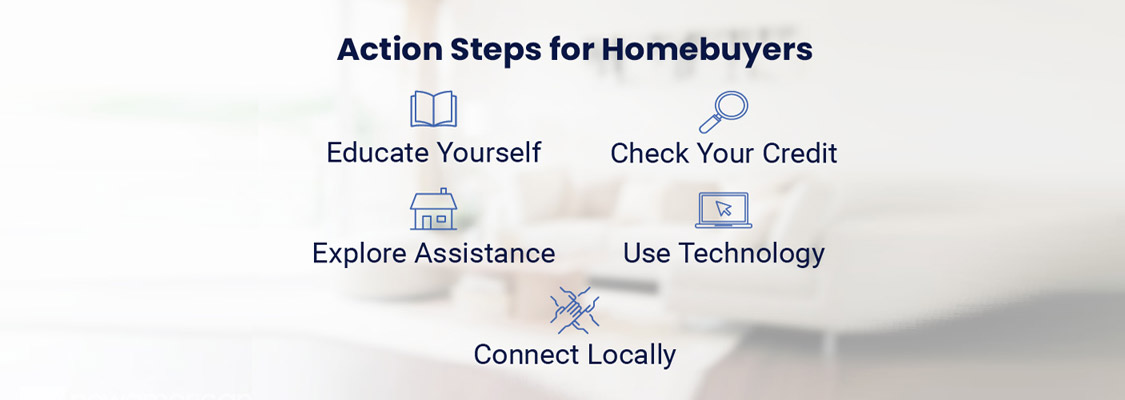 Action Steps for Homebuyers

Educate Yourself

Check Your Credit

Explore Assistance

Use Technology

Connect Locally